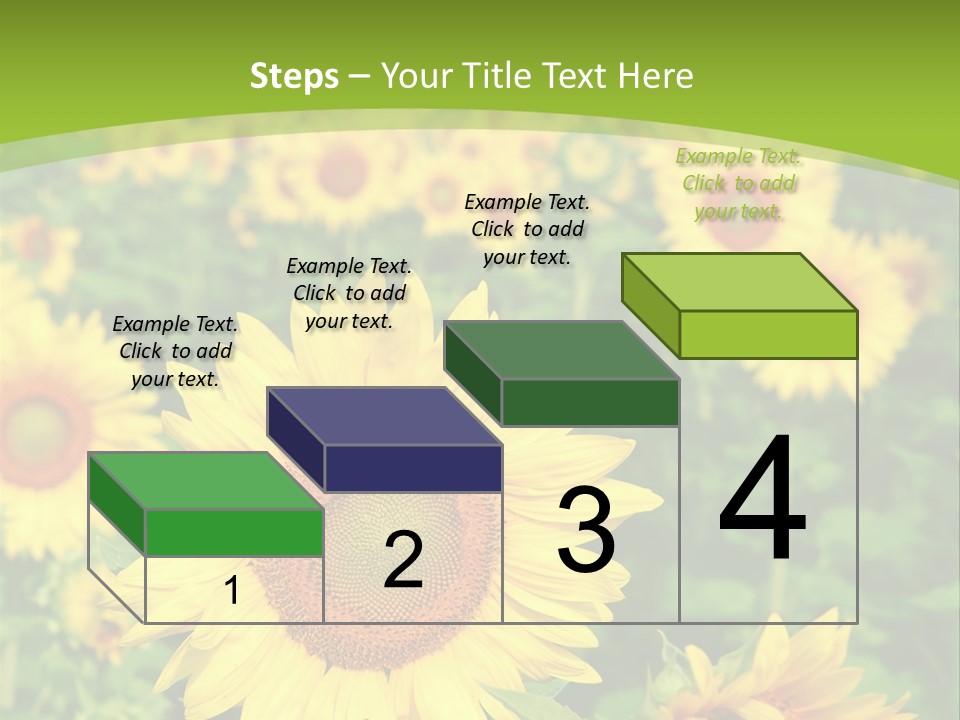 Steps – Your Title Text Here

Example Text. Click to add your text.

Example Text. Click to add your text.

Example Text. Click to add your text.

Example Text. Click to add your text.

1

2

3

4